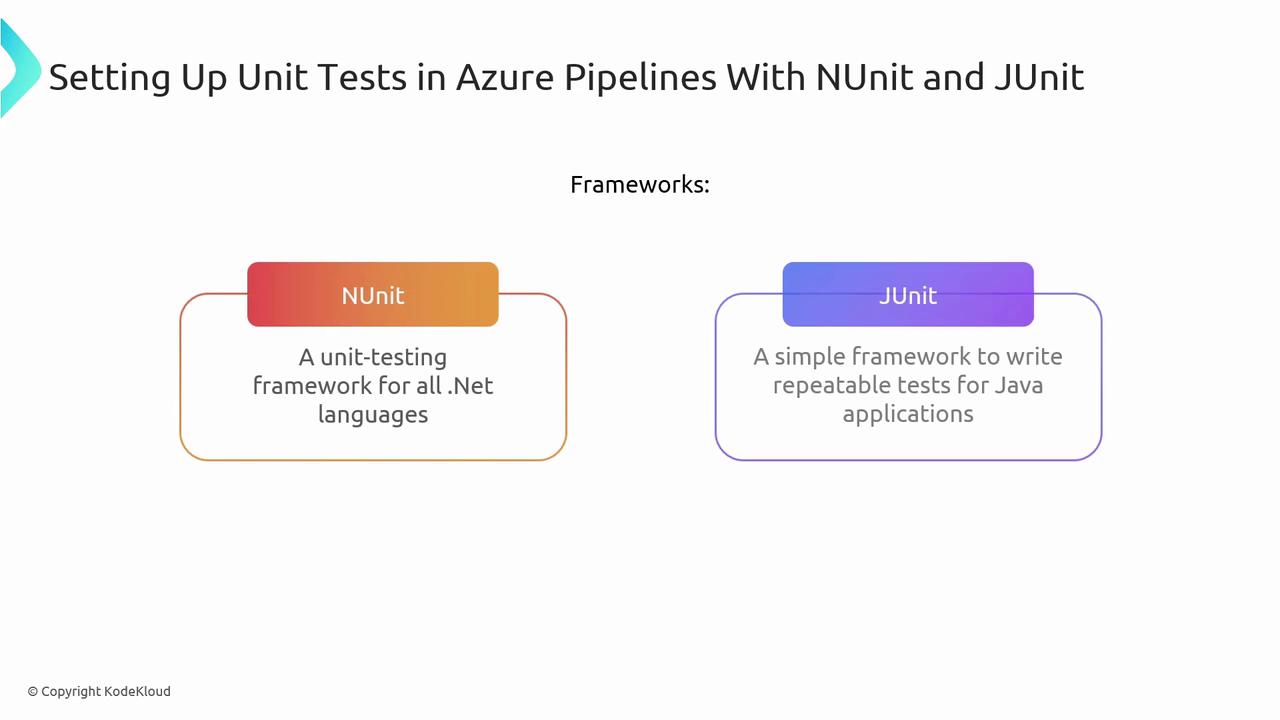 Setting Up Unit Tests in Azure Pipelines With NUnit and JUnit

Frameworks:

NUnit

A unit-testing framework for all .Net languages

JUnit

A simple framework to write repeatable tests for Java applications

© Copyright KodeKloud